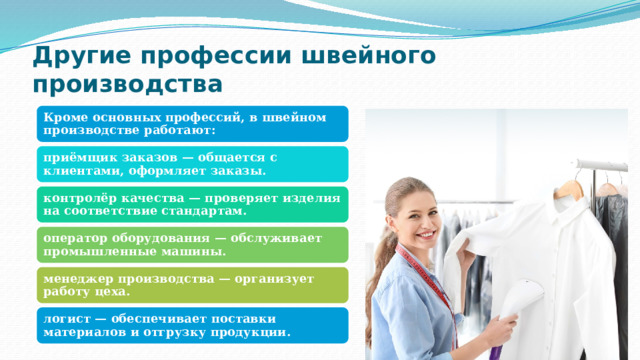 Другие профессии швейного производства

Кроме основных профессий, в швейном производстве работают:

приёмщик заказов — общается с клиентами, оформляет заказы.

контролёр качества — проверяет изделия на соответствие стандартам.

оператор оборудования — обслуживает промышленные машины.

менеджер производства — организует работу цеха.

логист — обеспечивает поставки материалов и отгрузку продукции.